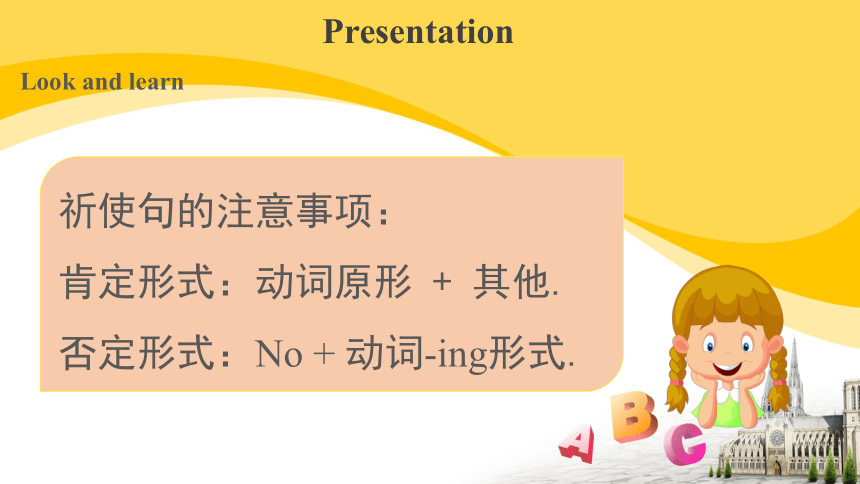 Presentation

Look and learn

祈使句的注意事项：

肯定形式：动词原形 + 其他.

否定形式：No + 动词-ing形式.

A B C